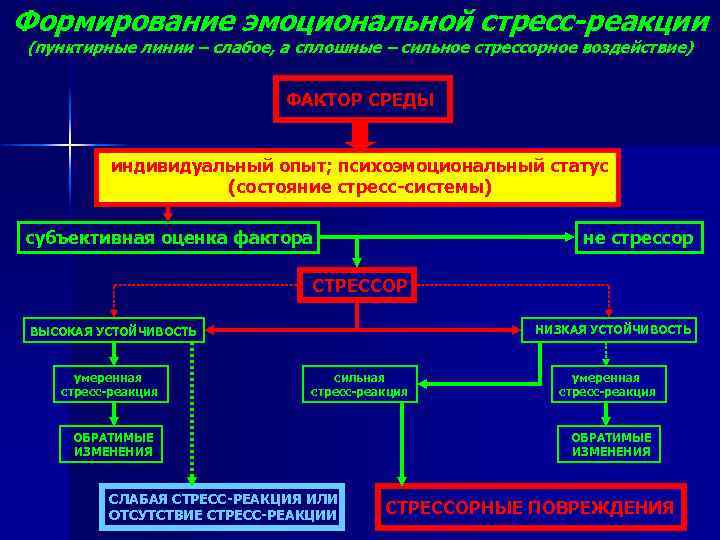 Формирование эмоциональной стресс-реакции
(пунктирные линии – слабое, а сплошные – сильное стрессорное воздействие)

ФАКТОР СРЕДЫ

индивидуальный опыт; психоэмоциональный статус (состояние стресс-системы)

субъективная оценка фактора

не стрессор

СТРЕССОР

ВЫСОКАЯ УСТОЙЧИВОСТЬ

НИЗКАЯ УСТОЙЧИВОСТЬ

умеренная стресс-реакция

сильная стресс-реакция

умеренная стресс-реакция

ОБРАТИМЫЕ ИЗМЕНЕНИЯ

ОБРАТИМЫЕ ИЗМЕНЕНИЯ

СЛАБАЯ СТРЕСС-РЕАКЦИЯ ИЛИ ОТСУТСТВИЕ СТРЕСС-РЕАКЦИИ

СТРЕССОРНЫЕ ПОВРЕЖДЕНИЯ